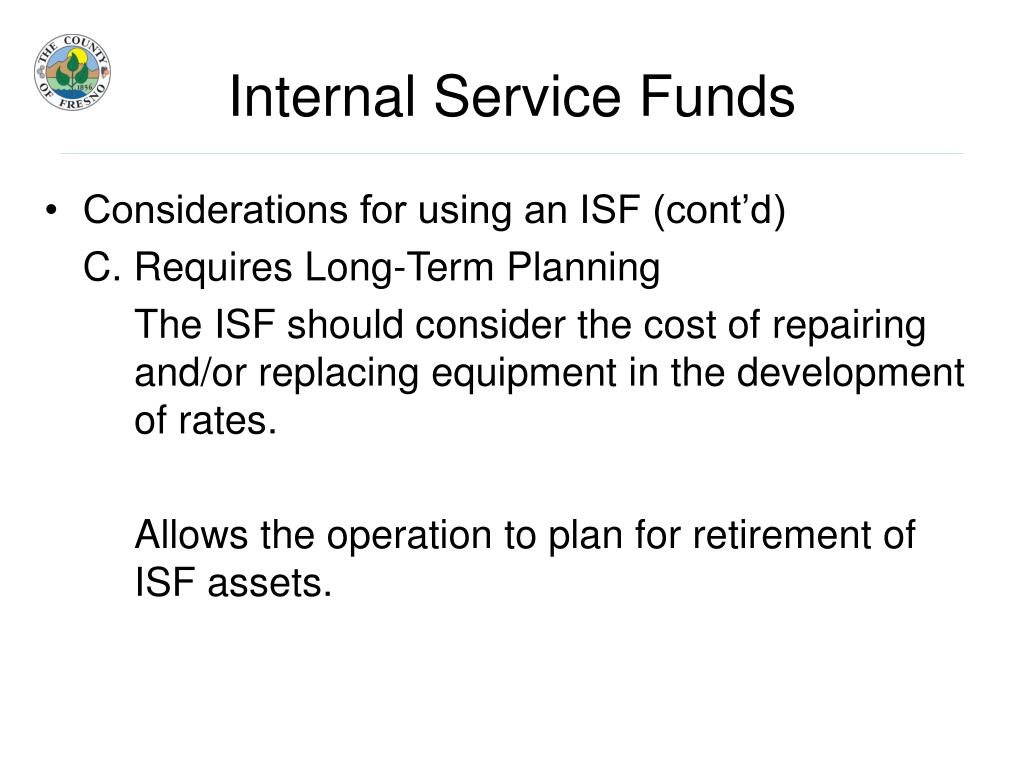 THE COUNTY OF FRESNO 1856

Internal Service Funds

• Considerations for using an ISF (cont'd)

C. Requires Long-Term Planning

The ISF should consider the cost of repairing and/or replacing equipment in the development of rates.

Allows the operation to plan for retirement of ISF assets.